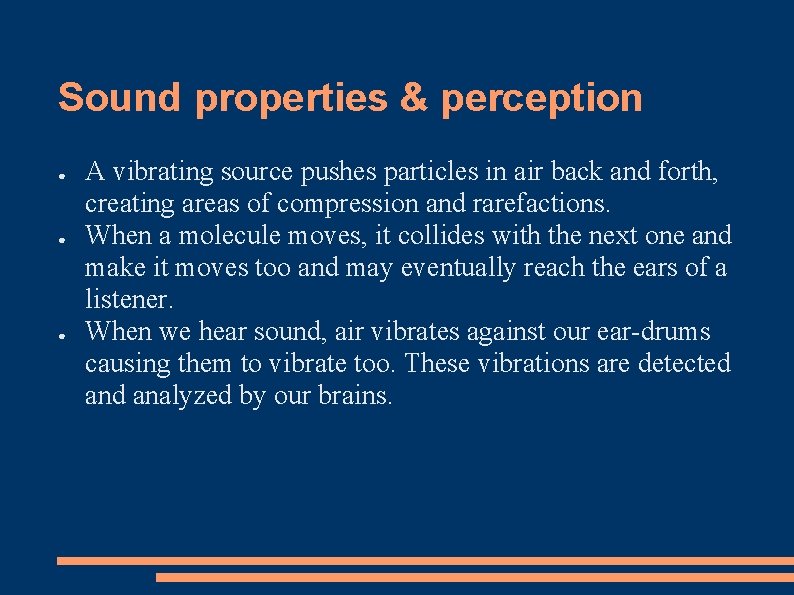 Sound properties & perception

● A vibrating source pushes particles in air back and forth, creating areas of compression and rarefactions.
● When a molecule moves, it collides with the next one and make it moves too and may eventually reach the ears of a listener.
● When we hear sound, air vibrates against our ear-drums causing them to vibrate too. These vibrations are detected and analyzed by our brains.